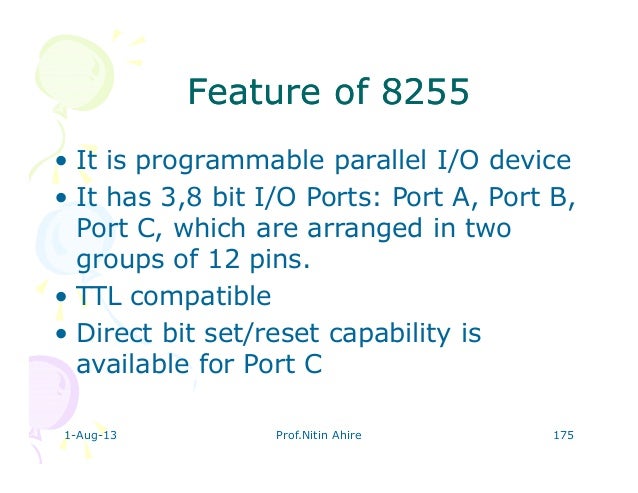 Feature of 8255

• It is programmable parallel I/O device
• It has 3,8 bit I/O Ports: Port A, Port B, Port C, which are arranged in two groups of 12 pins.
• TTL compatible
• Direct bit set/reset capability is available for Port C

1-Aug-13 Prof.Nitin Ahire 175